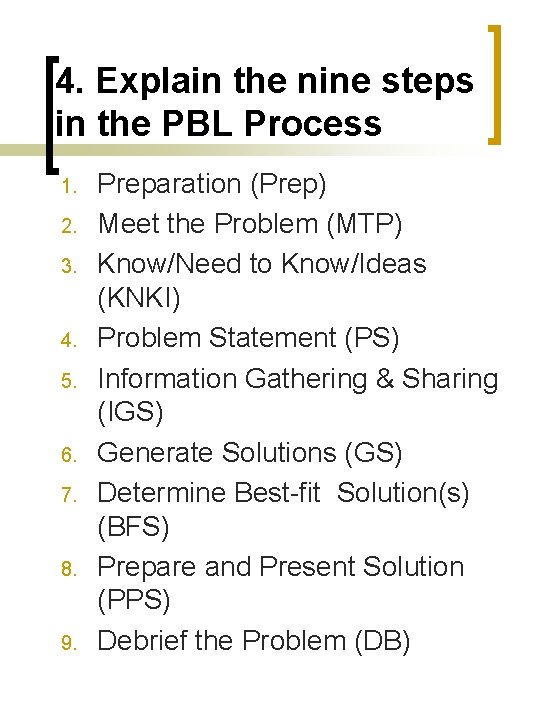 4. Explain the nine steps in the PBL Process

1. Preparation (Prep)
2. Meet the Problem (MTP)
3. Know/Need to Know/Ideas (KNKI)
4. Problem Statement (PS)
5. Information Gathering & Sharing (IGS)
6. Generate Solutions (GS)
7. Determine Best-fit Solution(s) (BFS)
8. Prepare and Present Solution (PPS)
9. Debrief the Problem (DB)